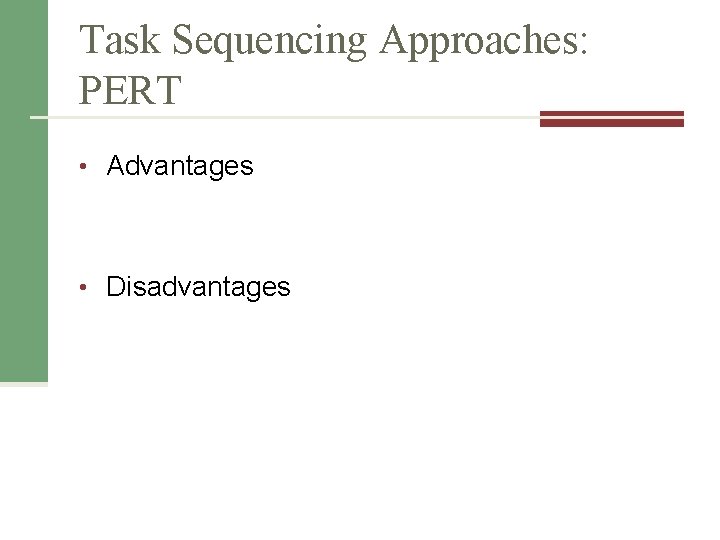 Task Sequencing Approaches: PERT

• Advantages

• Disadvantages